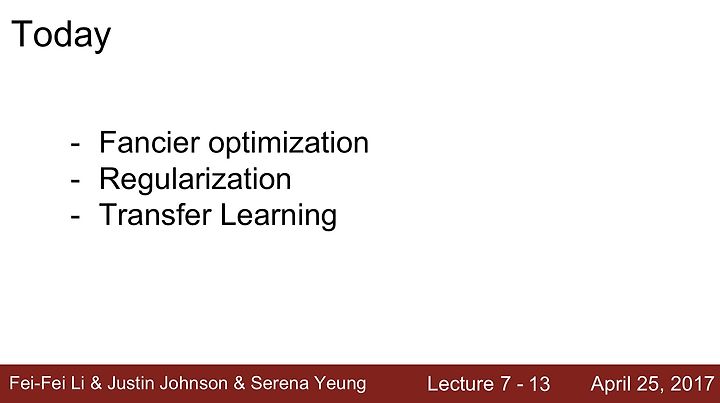 Today

- Fancier optimization
- Regularization
- Transfer Learning

Fei-Fei Li & Justin Johnson & Serena Yeung Lecture 7 - 13 April 25, 2017